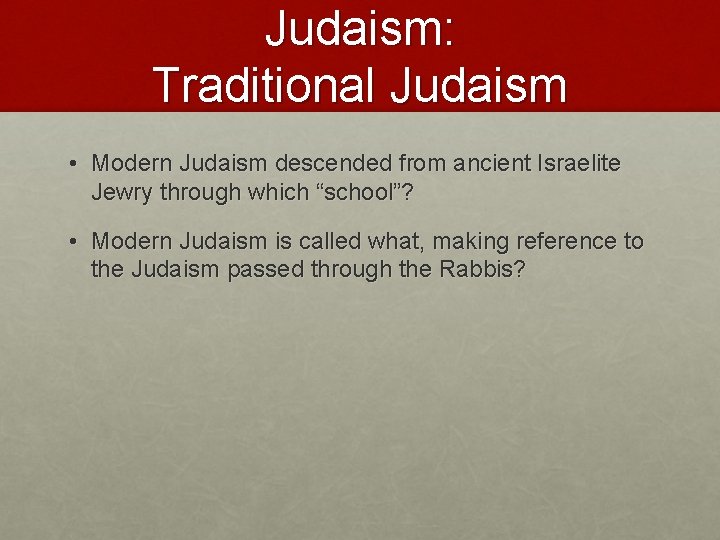 Judaism:
Traditional Judaism

• Modern Judaism descended from ancient Israelite Jewry through which “school”?

• Modern Judaism is called what, making reference to the Judaism passed through the Rabbis?